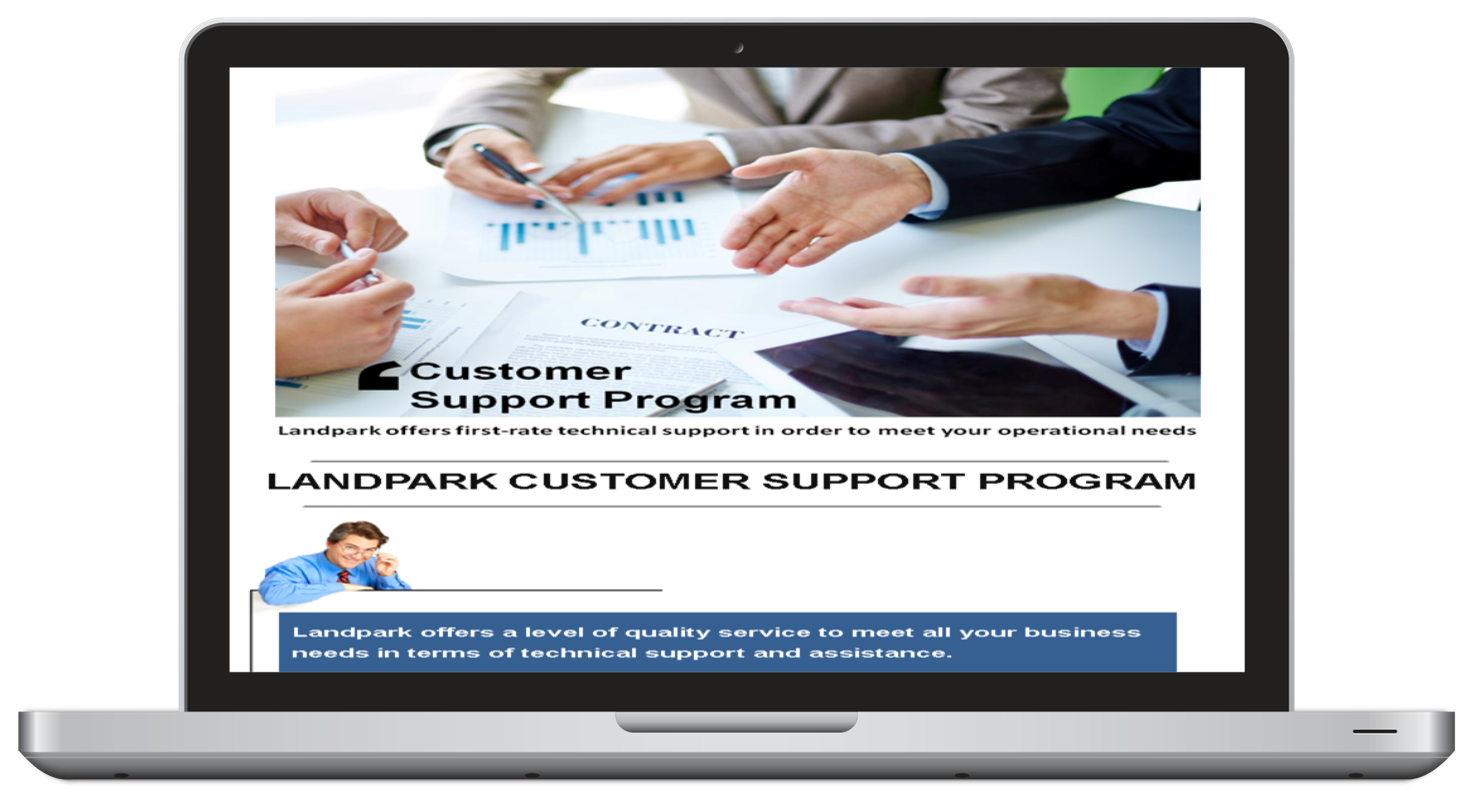 CONTRACT

Customer Support Program

Landpark offers first-rate technical support in order to meet your operational needs

LANDPARK CUSTOMER SUPPORT PROGRAM

Landpark offers a level of quality service to meet all your business needs in terms of technical support and assistance.